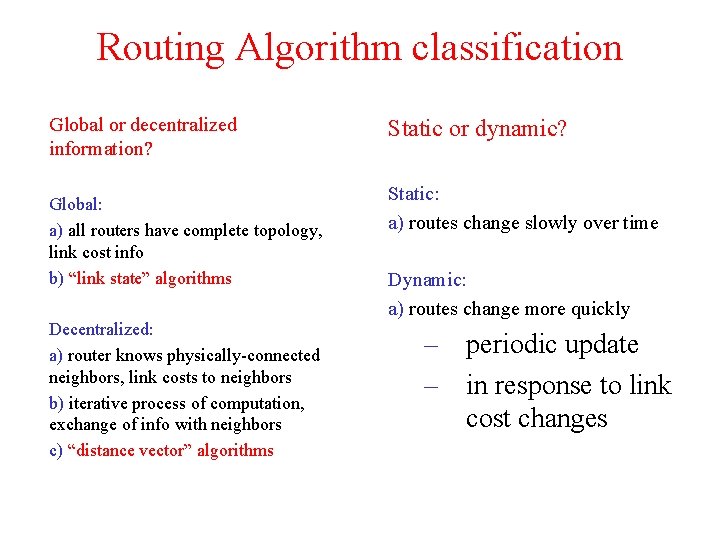 Routing Algorithm classification

Global or decentralized information?

Global:

a) all routers have complete topology, link cost info

b) “link state” algorithms

Decentralized:

a) router knows physically-connected neighbors, link costs to neighbors

b) iterative process of computation, exchange of info with neighbors

c) “distance vector” algorithms

Static or dynamic?

Static:

a) routes change slowly over time

Dynamic:

a) routes change more quickly

– periodic update

– in response to link cost changes